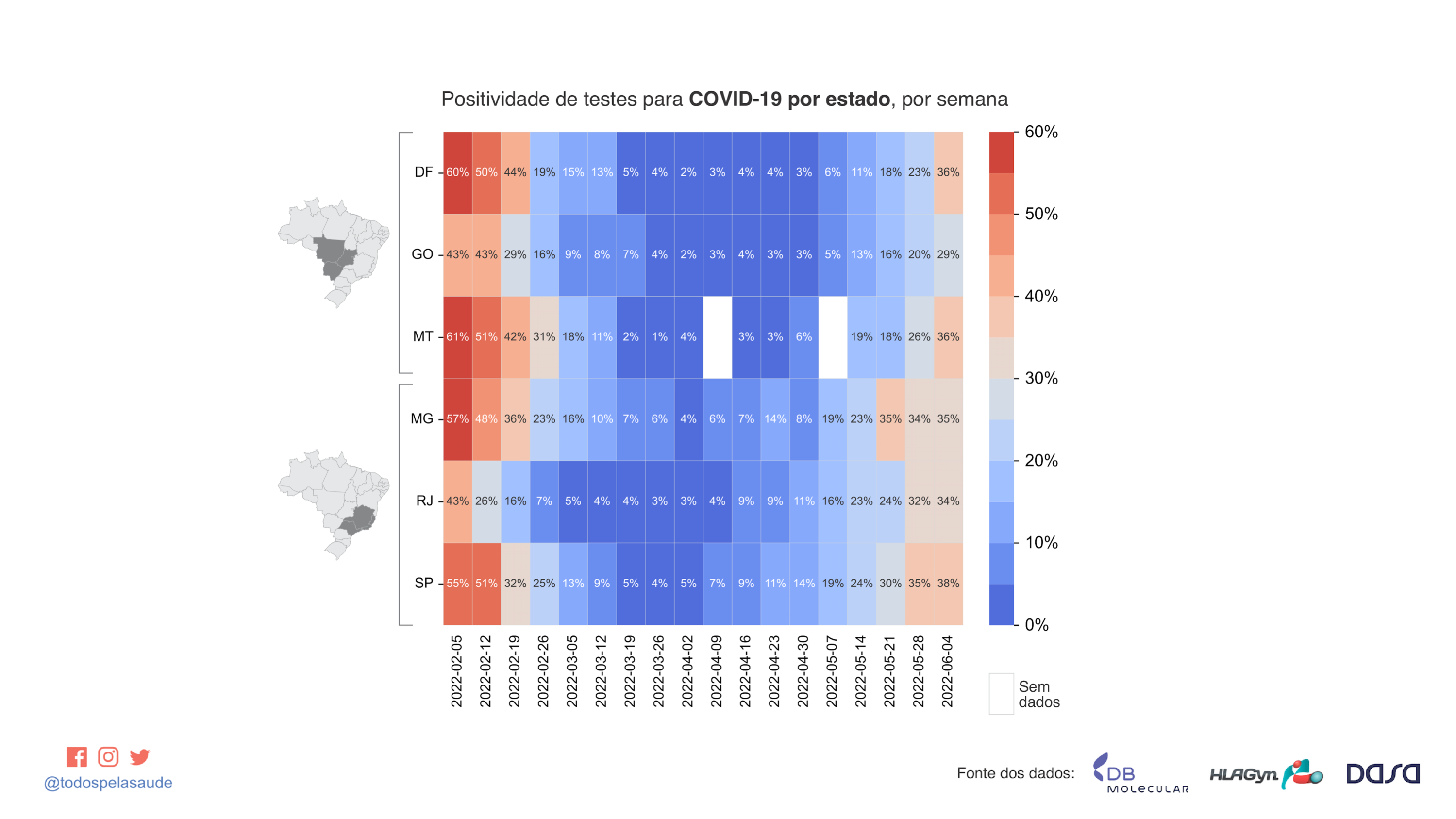 Positividade de testes para **COVID-19 por estado**, por semana

| | 2022-02-05 | 2022-02-12 | 2022-02-19 | 2022-02-26 | 2022-03-05 | 2022-03-12 | 2022-03-19 | 2022-03-26 | 2022-04-02 | 2022-04-09 | 2022-04-16 | 2022-04-23 | 2022-04-30 | 2022-05-07 | 2022-05-14 | 2022-05-21 | 2022-05-28 | 2022-06-04 |
|---|---|---|---|---|---|---|---|---|---|---|---|---|---|---|---|---|---|---|
| DF | 60% | 50% | 44% | 19% | 15% | 13% | 5% | 4% | 2% | 3% | 4% | 4% | 3% | 6% | 11% | 18% | 23% | 36% |
| GO | 43% | 43% | 29% | 16% | 9% | 8% | 7% | 4% | 2% | 3% | 4% | 3% | 3% | 5% | 13% | 16% | 20% | 29% |
| MT | 61% | 51% | 42% | 31% | 18% | 11% | 2% | 1% | 4% | | 3% | 3% | 6% | | 19% | 18% | 26% | 36% |
| MG | 57% | 48% | 36% | 23% | 16% | 10% | 7% | 6% | 4% | 6% | 7% | 14% | 8% | 19% | 23% | 35% | 34% | 35% |
| RJ | 43% | 26% | 16% | 7% | 5% | 4% | 4% | 3% | 3% | 4% | 9% | 9% | 11% | 16% | 23% | 24% | 32% | 34% |
| SP | 55% | 51% | 32% | 25% | 13% | 9% | 5% | 4% | 5% | 7% | 9% | 11% | 14% | 19% | 24% | 30% | 35% | 38% |

60%
50%
40%
30%
20%
10%
0%

Sem dados

@todospelasaude

Fonte dos dados: DB MOLECULAR HLAGyn DASA